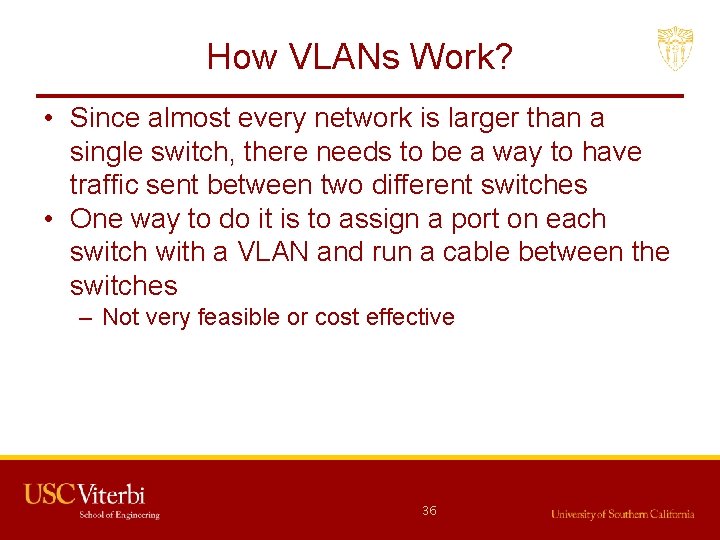 How VLANs Work?

• Since almost every network is larger than a single switch, there needs to be a way to have traffic sent between two different switches
• One way to do it is to assign a port on each switch with a VLAN and run a cable between the switches
– Not very feasible or cost effective

USC Viterbi
School of Engineering

36

University of Southern California